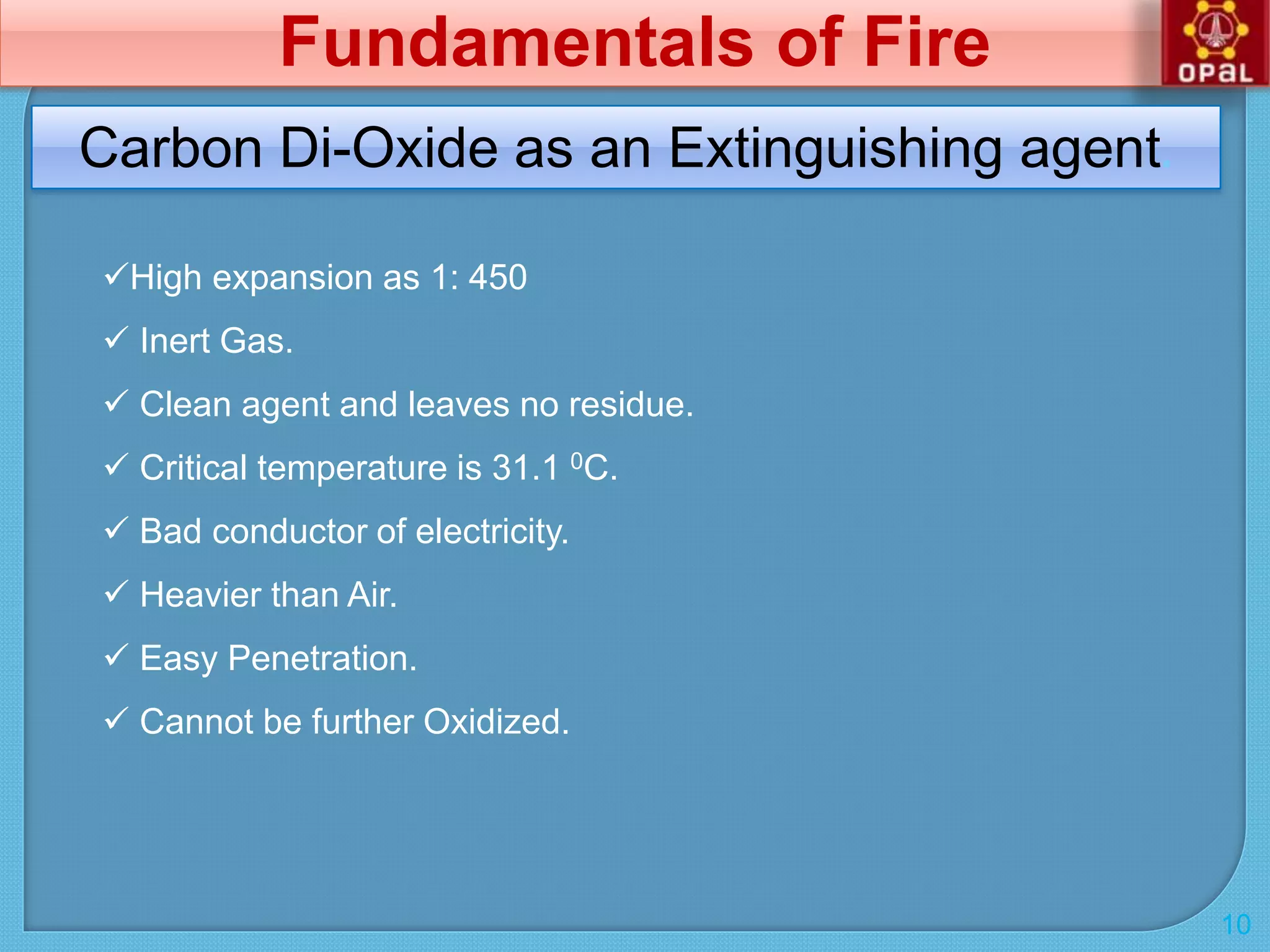 Fundamentals of Fire

OPaL

Carbon Di-Oxide as an Extinguishing agent.

✓High expansion as 1: 450

✓ Inert Gas.

✓ Clean agent and leaves no residue.

✓ Critical temperature is 31.1 $^0$C.

✓ Bad conductor of electricity.

✓ Heavier than Air.

✓ Easy Penetration.

✓ Cannot be further Oxidized.

10